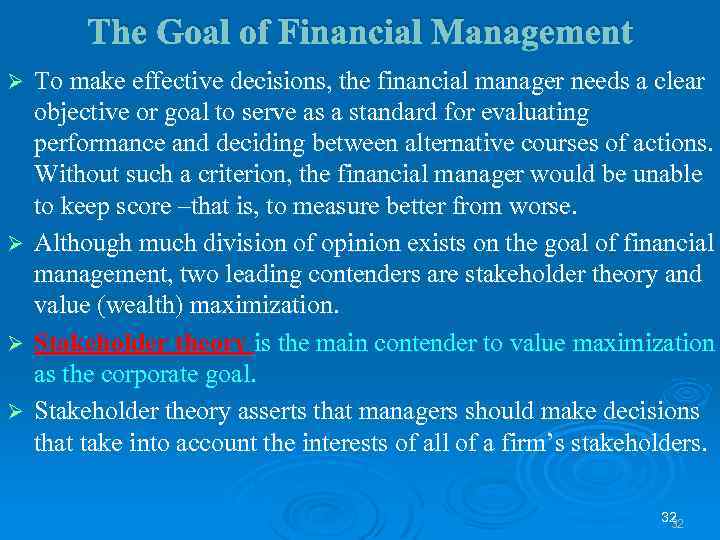 The Goal of Financial Management

➢ To make effective decisions, the financial manager needs a clear objective or goal to serve as a standard for evaluating performance and deciding between alternative courses of actions. Without such a criterion, the financial manager would be unable to keep score –that is, to measure better from worse.

➢ Although much division of opinion exists on the goal of financial management, two leading contenders are stakeholder theory and value (wealth) maximization.

➢ Stakeholder theory is the main contender to value maximization as the corporate goal.

➢ Stakeholder theory asserts that managers should make decisions that take into account the interests of all of a firm's stakeholders.

32
32